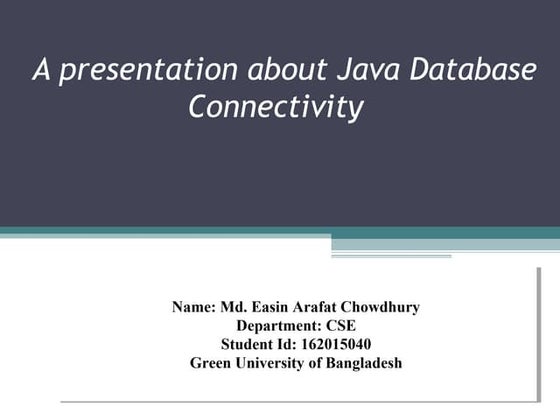 A presentation about Java Database Connectivity

Name: Md. Easin Arafat Chowdhury
Department: CSE
Student Id: 162015040
Green University of Bangladesh